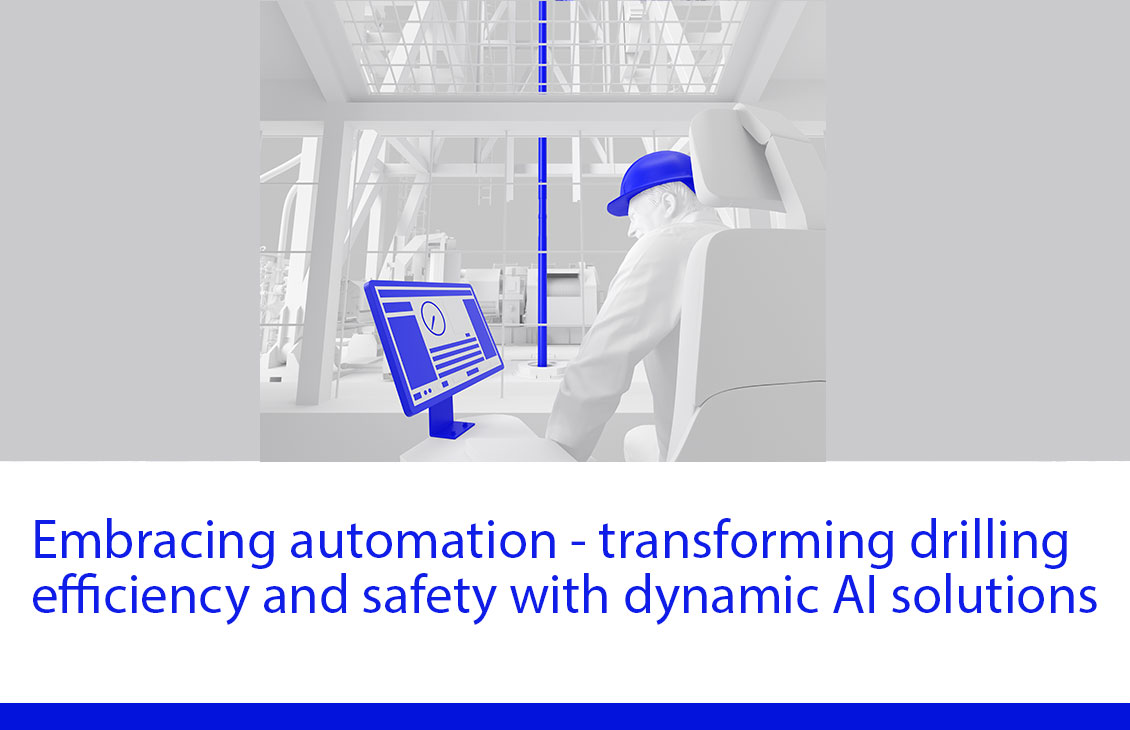 Embracing automation - transforming drilling efficiency and safety with dynamic AI solutions